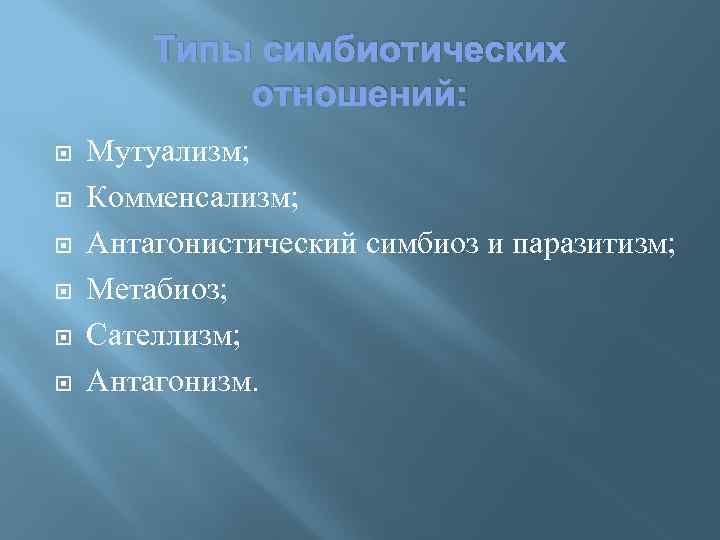 Типы симбиотических отношений:

Мутуализм;
Комменсализм;
Антагонистический симбиоз и паразитизм;
Метабиоз;
Сателлизм;
Антагонизм.